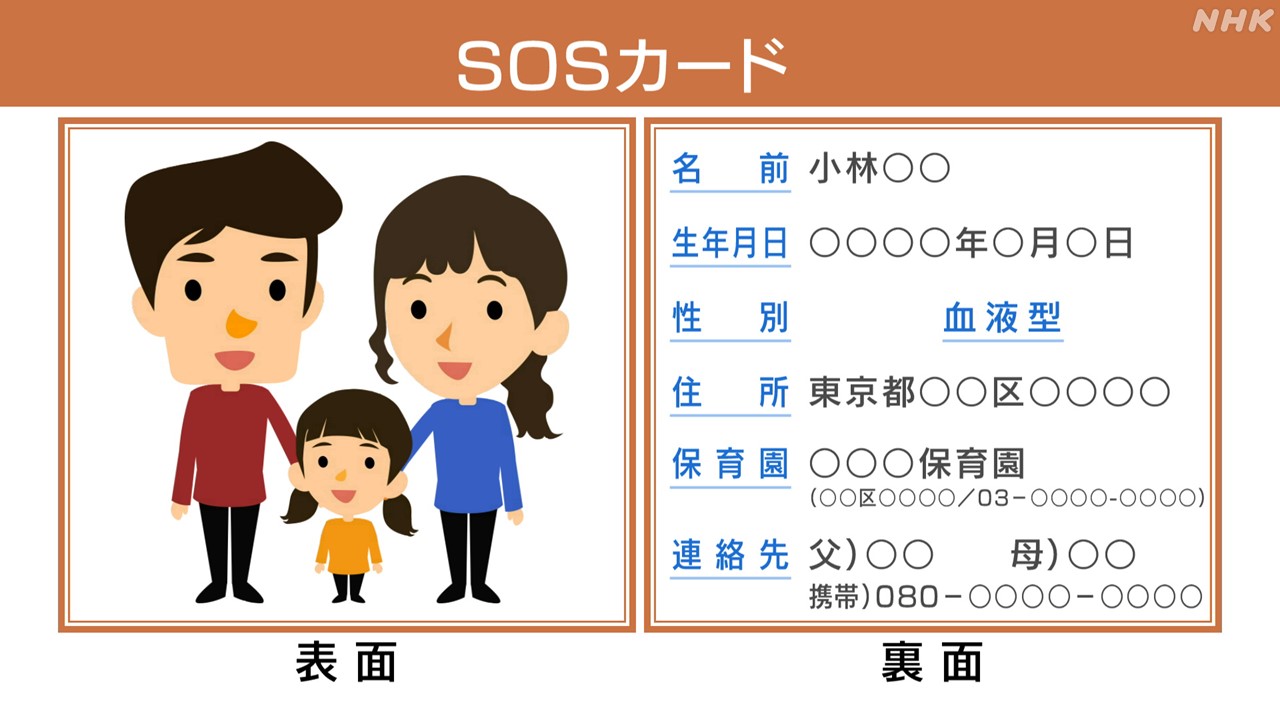 NHK

SOSカード

名　前　小林○○
生年月日　○○○○年○月○日
性　別　　血液型
住　所　東京都○○区○○○○
保育園　○○○保育園
(○○区○○○○／03－○○○○-○○○○)
連絡先　父)○○　母)○○
携帯)080－○○○○－○○○○

表面　　裏面